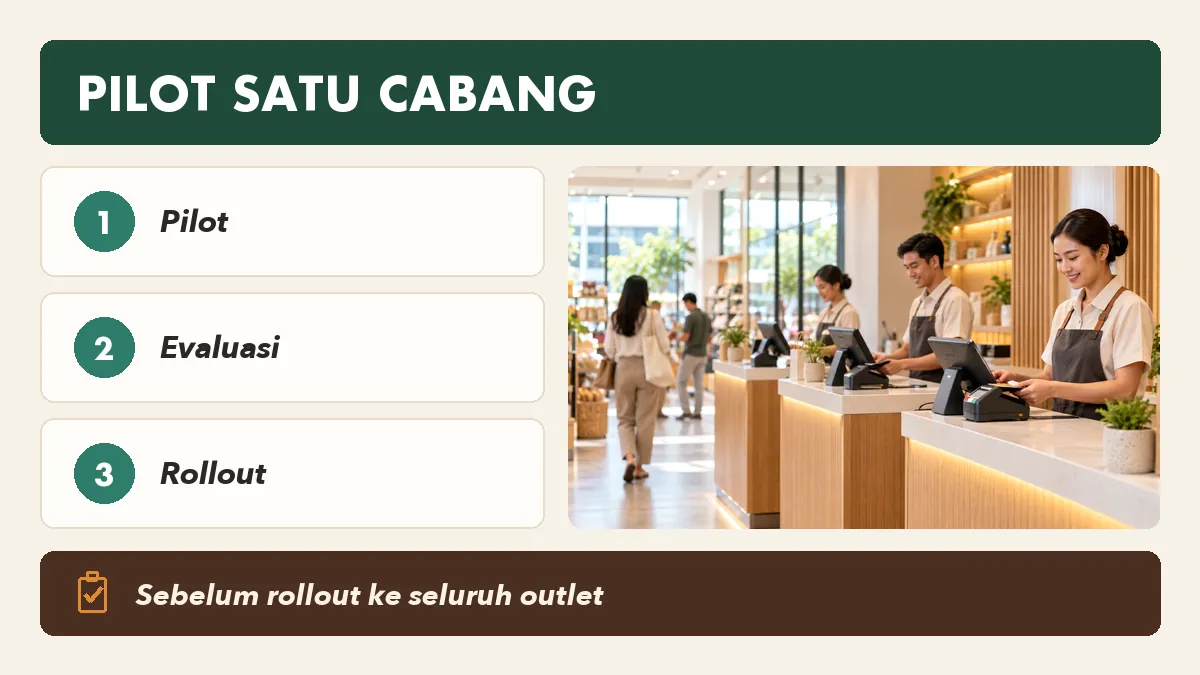 PILOT SATU CABANG

1 Pilot

2 Evaluasi

3 Rollout

Sebelum rollout ke seluruh outlet